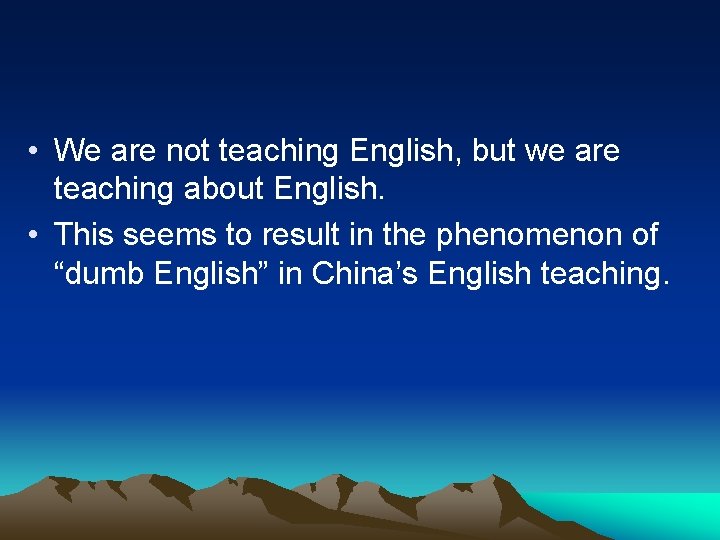 • We are not teaching English, but we are teaching about English.
• This seems to result in the phenomenon of “dumb English” in China’s English teaching.